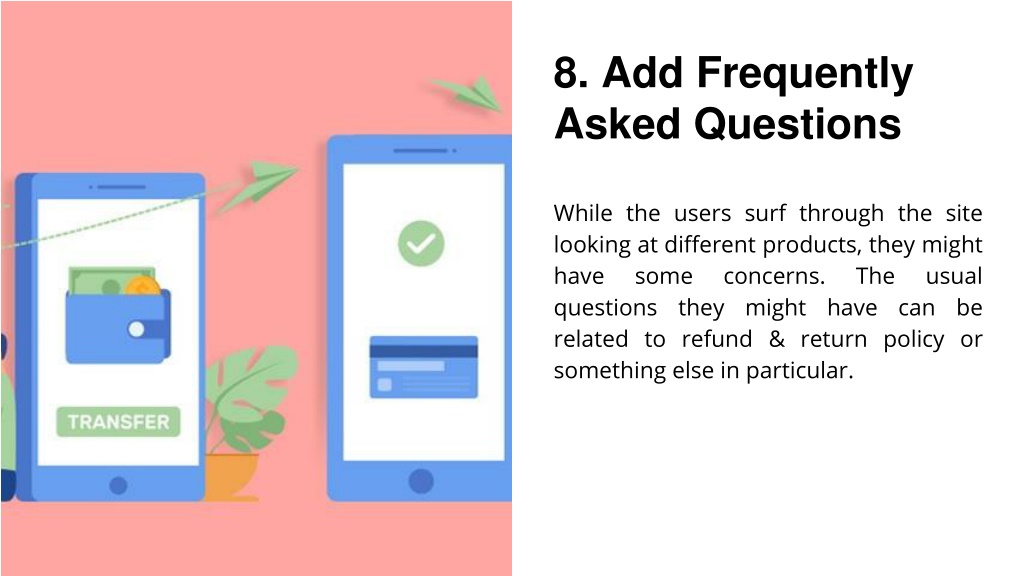 TRANSFER

8. Add Frequently Asked Questions

While the users surf through the site looking at different products, they might have some concerns. The usual questions they might have can be related to refund & return policy or something else in particular.